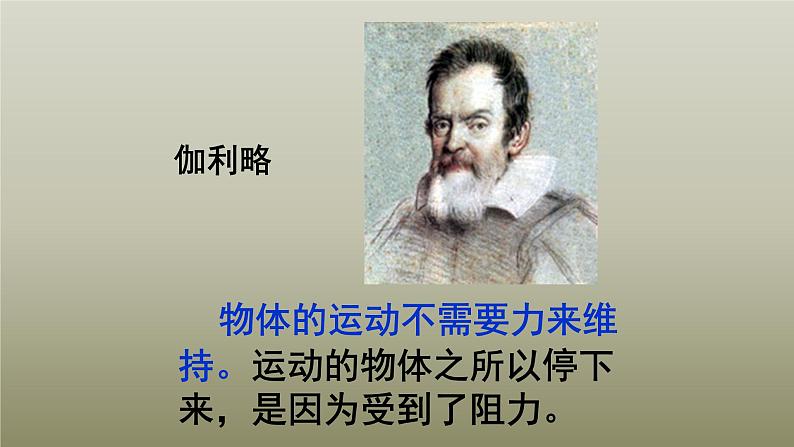 伽利略

物体的运动不需要力来维持。运动的物体之所以停下来，是因为受到了阻力。